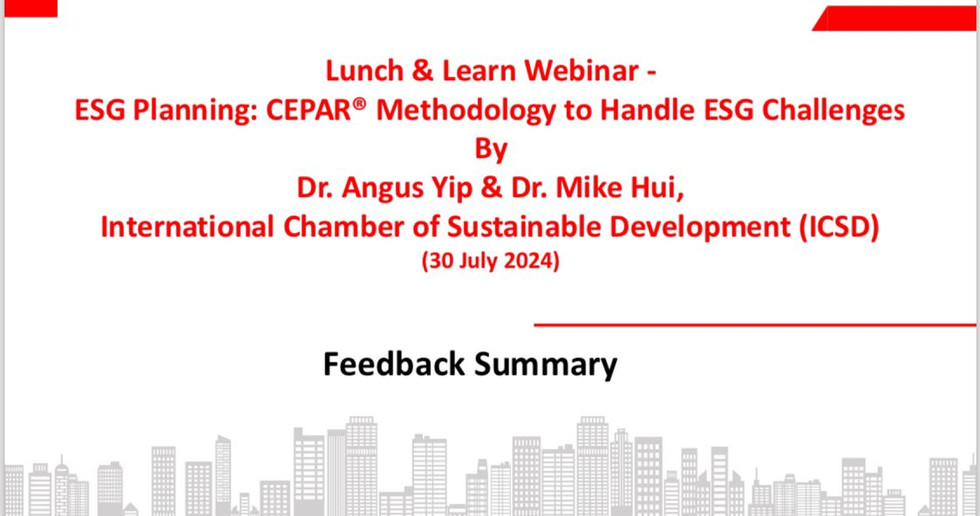 Lunch & Learn Webinar -
ESG Planning: CEPAR® Methodology to Handle ESG Challenges
By
Dr. Angus Yip & Dr. Mike Hui,
International Chamber of Sustainable Development (ICSD)
(30 July 2024)

Feedback Summary